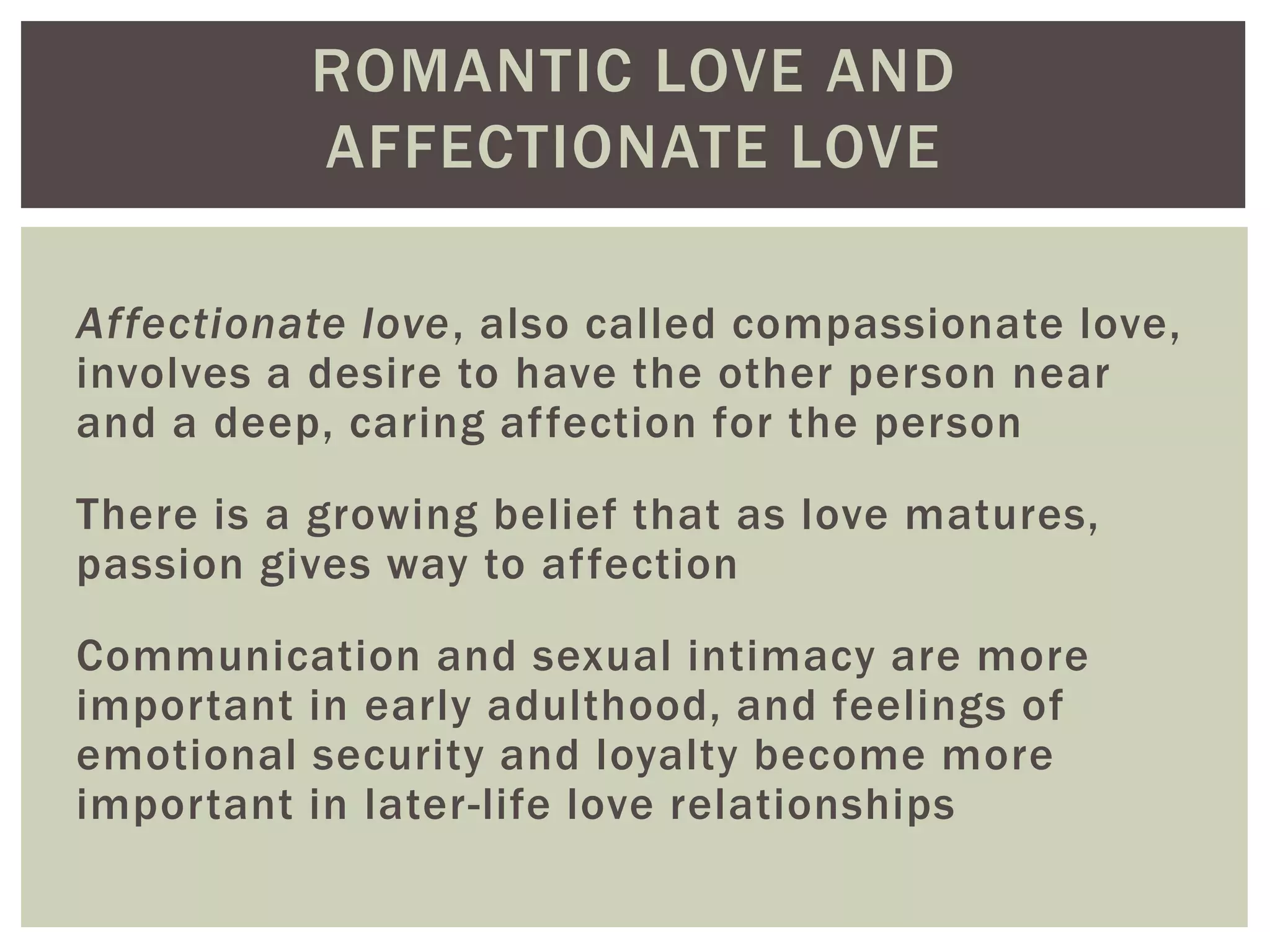 ROMANTIC LOVE AND AFFECTIONATE LOVE

Affectionate love, also called compassionate love, involves a desire to have the other person near and a deep, caring affection for the person

There is a growing belief that as love matures, passion gives way to affection

Communication and sexual intimacy are more important in early adulthood, and feelings of emotional security and loyalty become more important in later-life love relationships